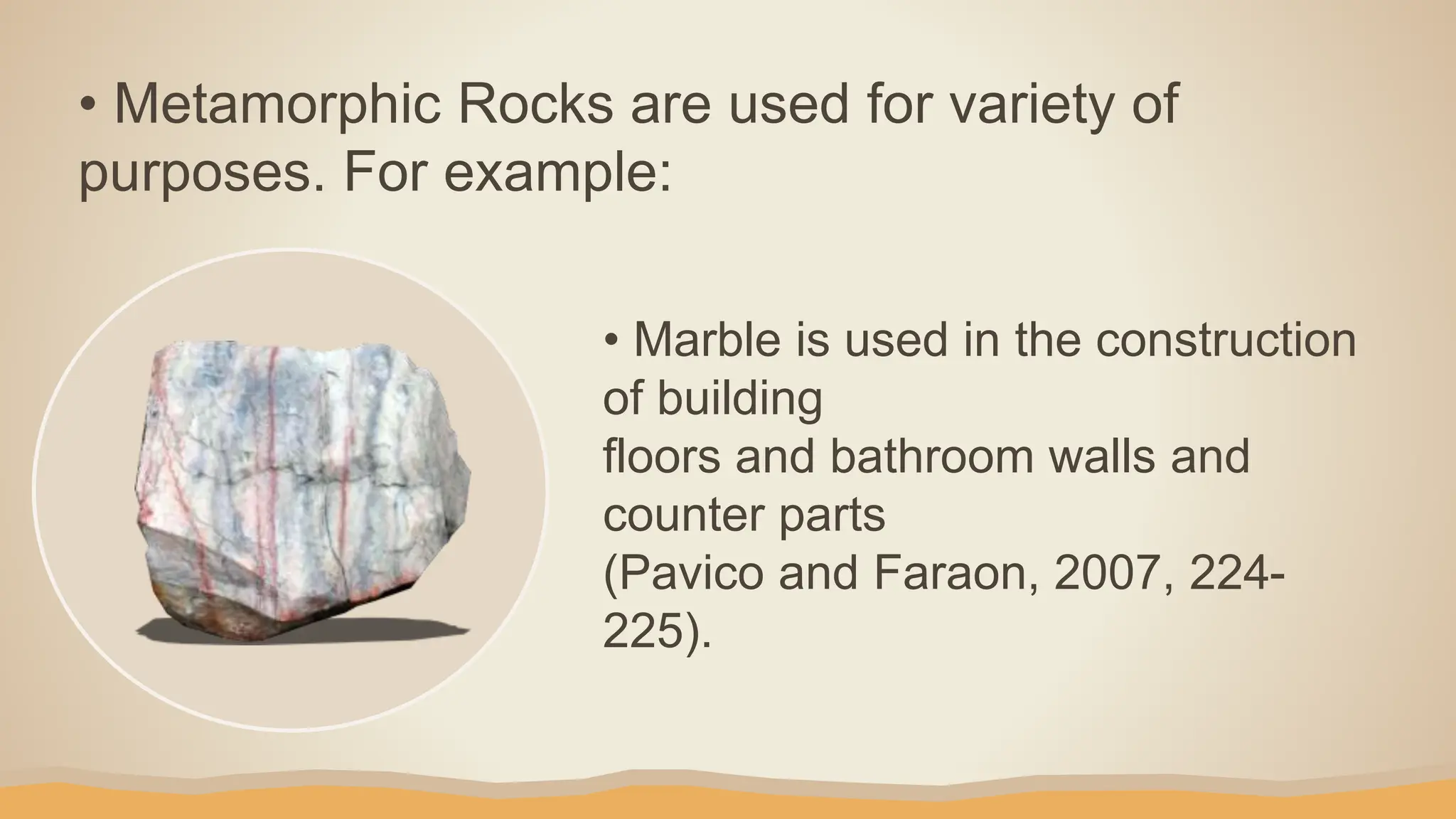 • Metamorphic Rocks are used for variety of purposes. For example:

• Marble is used in the construction of building
floors and bathroom walls and counter parts
(Pavico and Faraon, 2007, 224-225).